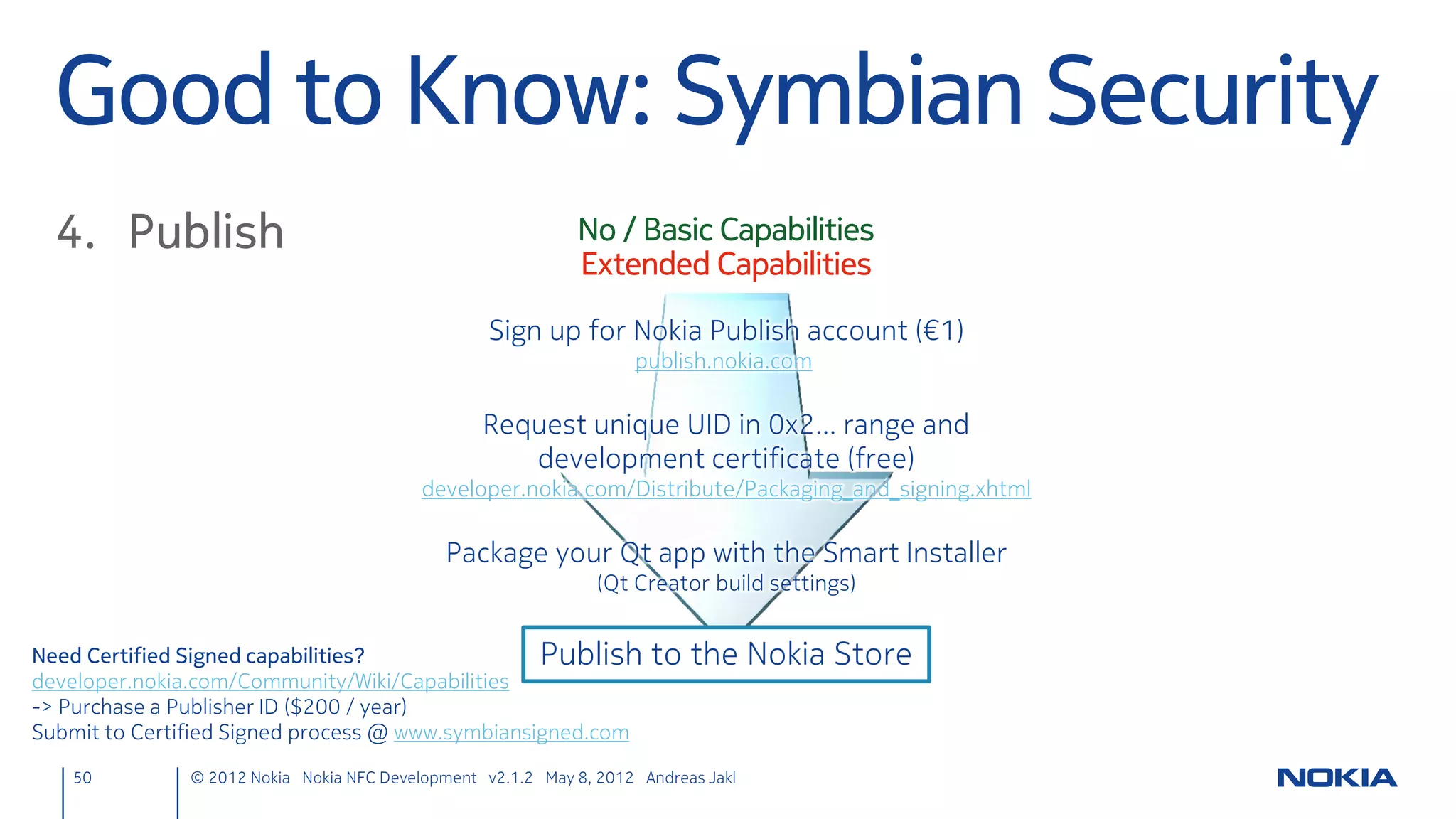 Good to Know: Symbian Security

4. Publish

No / Basic Capabilities
Extended Capabilities

Sign up for Nokia Publish account (€1)
publish.nokia.com

Request unique UID in 0x2… range and development certificate (free)
developer.nokia.com/Distribute/Packaging_and_signing.xhtml

Package your Qt app with the Smart Installer
(Qt Creator build settings)

Publish to the Nokia Store

Need Certified Signed capabilities?
developer.nokia.com/Community/Wiki/Capabilities
-> Purchase a Publisher ID ($200 / year)
Submit to Certified Signed process @ www.symbiansigned.com

50 © 2012 Nokia Nokia NFC Development v2.1.2 May 8, 2012 Andreas Jakl

NOKIA